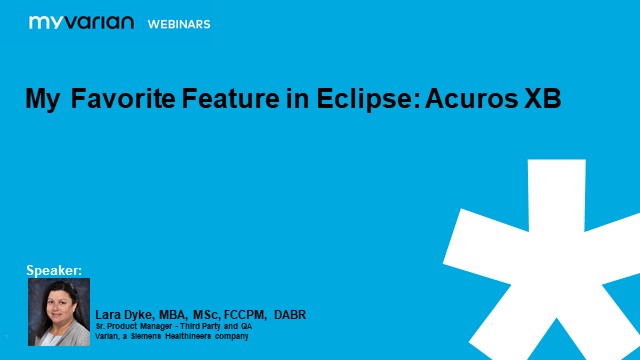 myvarian WEBINARS

My Favorite Feature in Eclipse: Acuros XB

Speaker:

Lara Dyke, MBA, MSc, FCCPM, DABR
Sr. Product Manager - Third Party and QA
Varian, a Siemens Healthineers company